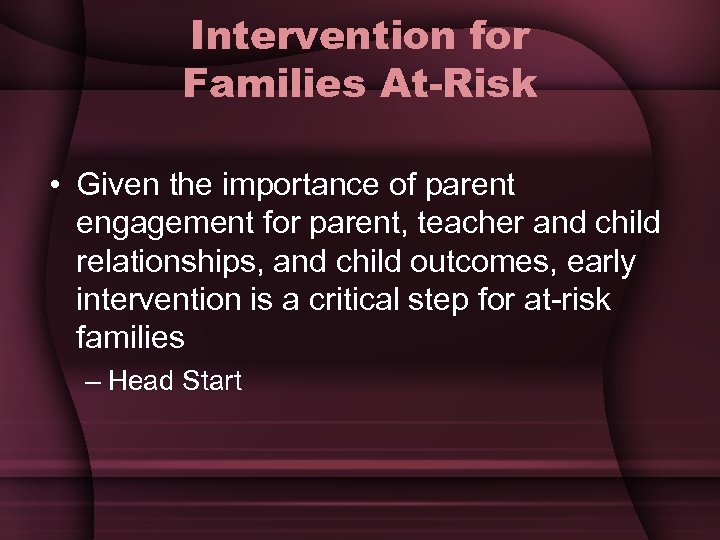 Intervention for Families At-Risk

• Given the importance of parent engagement for parent, teacher and child relationships, and child outcomes, early intervention is a critical step for at-risk families

– Head Start